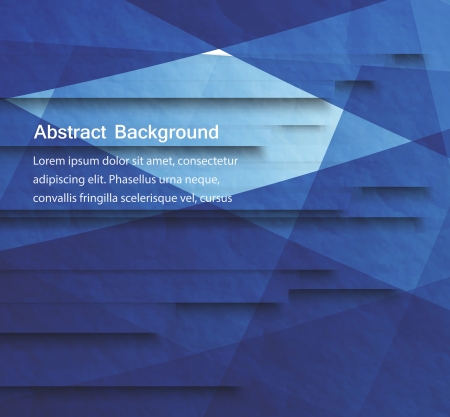 Abstract Background

Lorem ipsum dolor sit amet, consectetur adipiscing elit. Phasellus urna neque, convallis fringilla scelerisque vel, cursus